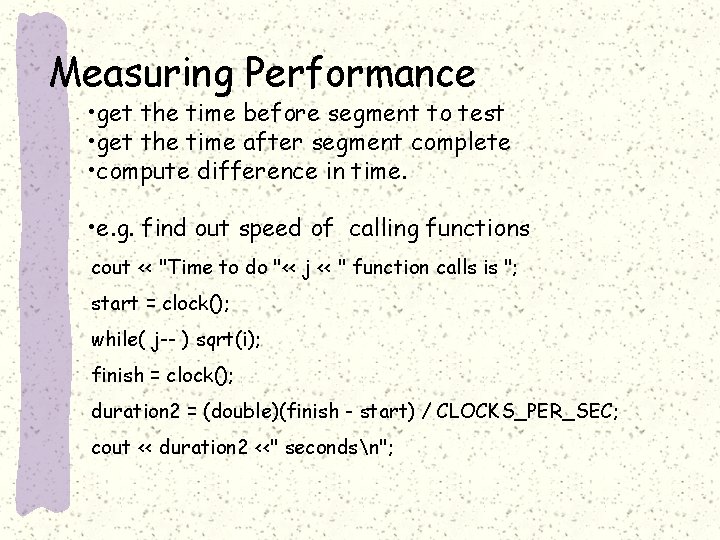 Measuring Performance

•get the time before segment to test
•get the time after segment complete
•compute difference in time.

•e.g. find out speed of calling functions

cout << "Time to do "<< j << " function calls is ";

start = clock();

while( j-- ) sqrt(i);

finish = clock();

duration2 = (double)(finish - start) / CLOCKS_PER_SEC;

cout << duration2 <<" seconds\n";